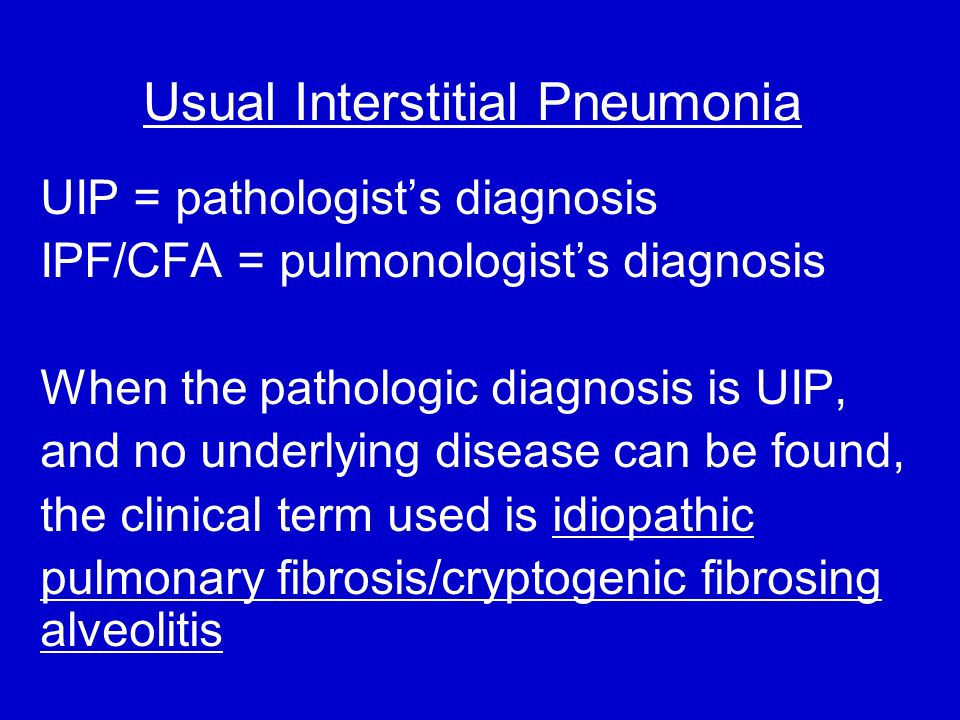 Usual Interstitial Pneumonia

UIP = pathologist’s diagnosis
IPF/CFA = pulmonologist’s diagnosis

When the pathologic diagnosis is UIP, and no underlying disease can be found, the clinical term used is idiopathic pulmonary fibrosis/cryptogenic fibrosing alveolitis